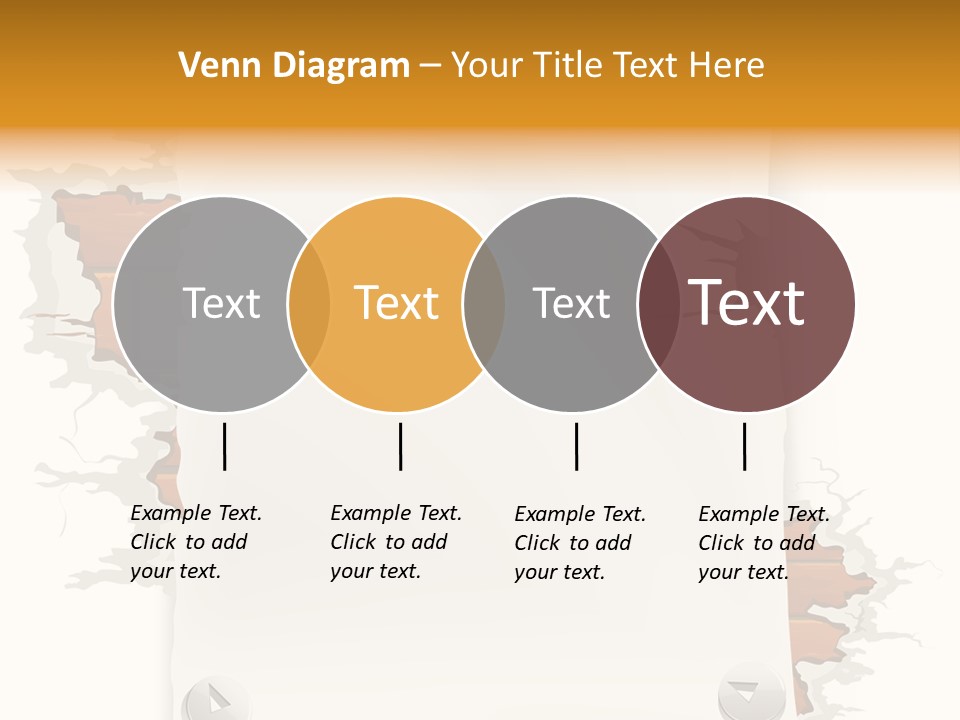 Venn Diagram – Your Title Text Here

Text

Text

Text

Text

Example Text. Click to add your text.

Example Text. Click to add your text.

Example Text. Click to add your text.

Example Text. Click to add your text.